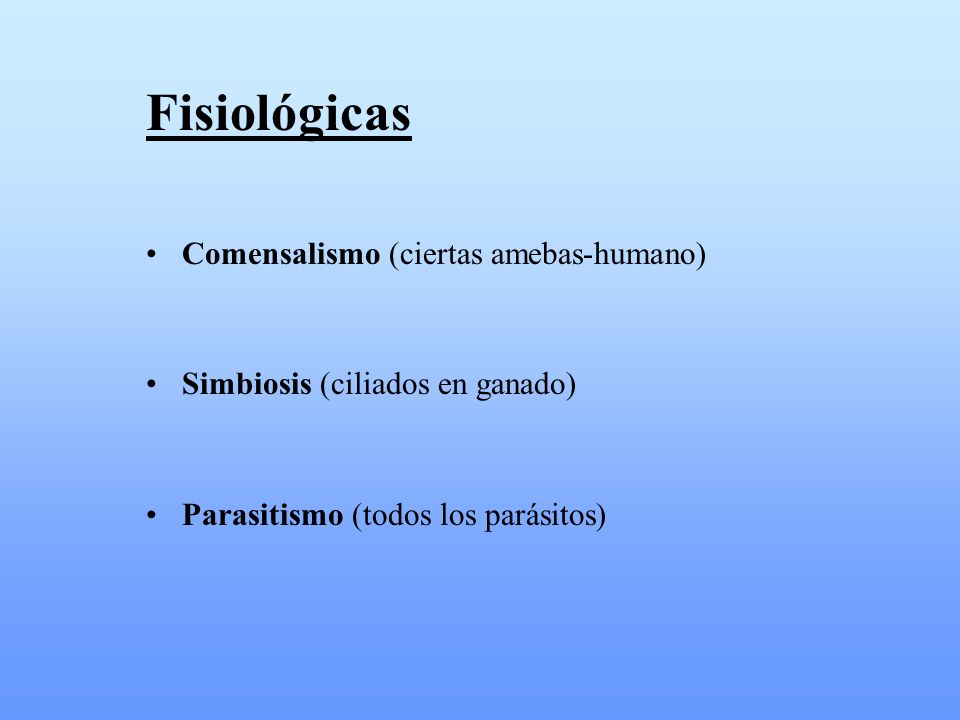 Fisiológicas

• Comensalismo (ciertas amebas-humano)

• Simbiosis (ciliados en ganado)

• Parasitismo (todos los parásitos)